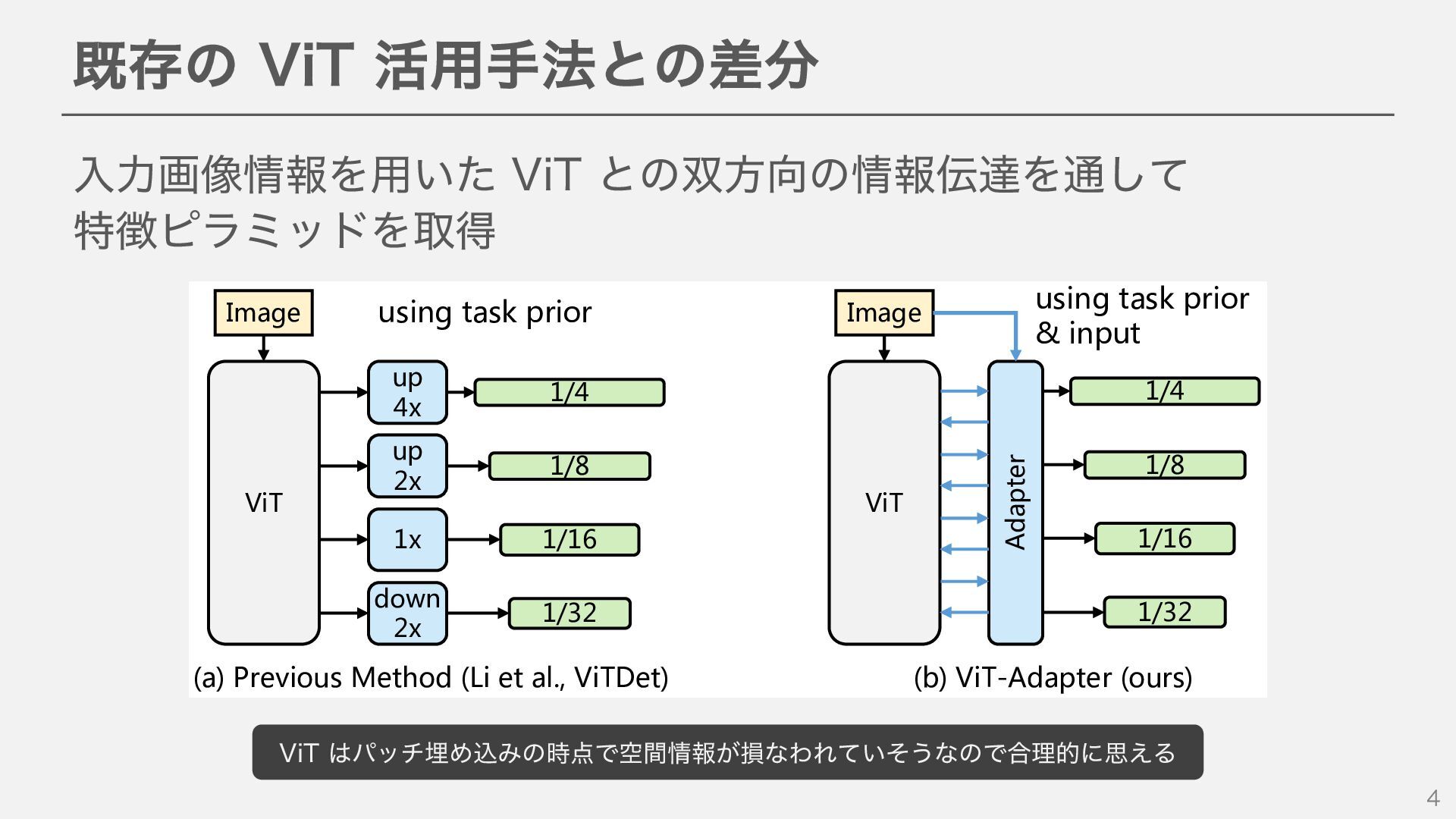 既存の ViT 活用手法との差分

入力画像情報を用いた ViT との双方向の情報伝達を通して特徴ピラミッドを取得

Image

using task prior

ViT

up 4x

1/4

up 2x

1/8

1x

1/16

down 2x

1/32

(a) Previous Method (Li et al., ViTDet)

Image

using task prior & input

ViT

Adapter

1/4

1/8

1/16

1/32

(b) ViT-Adapter (ours)

ViT はパッチ埋め込みの時点で空間情報が損なわれていそうなので合理的に思える

4